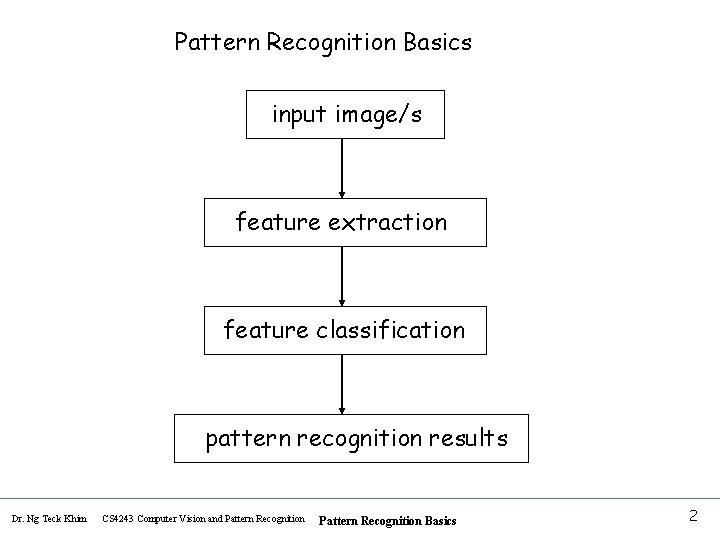 Pattern Recognition Basics

input image/s

feature extraction

feature classification

pattern recognition results

Dr. Ng Teck Khim CS4243 Computer Vision and Pattern Recognition Pattern Recognition Basics 2